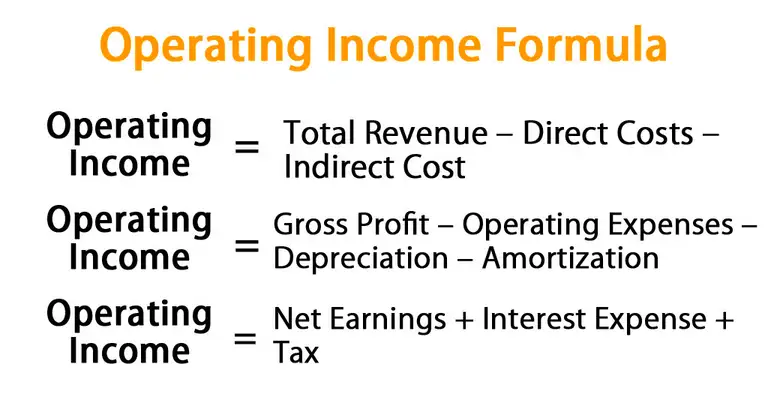 Operating Income Formula

Operating Income = Total Revenue – Direct Costs – Indirect Cost

Operating Income = Gross Profit – Operating Expenses – Depreciation – Amortization

Operating Income = Net Earnings + Interest Expense + Tax